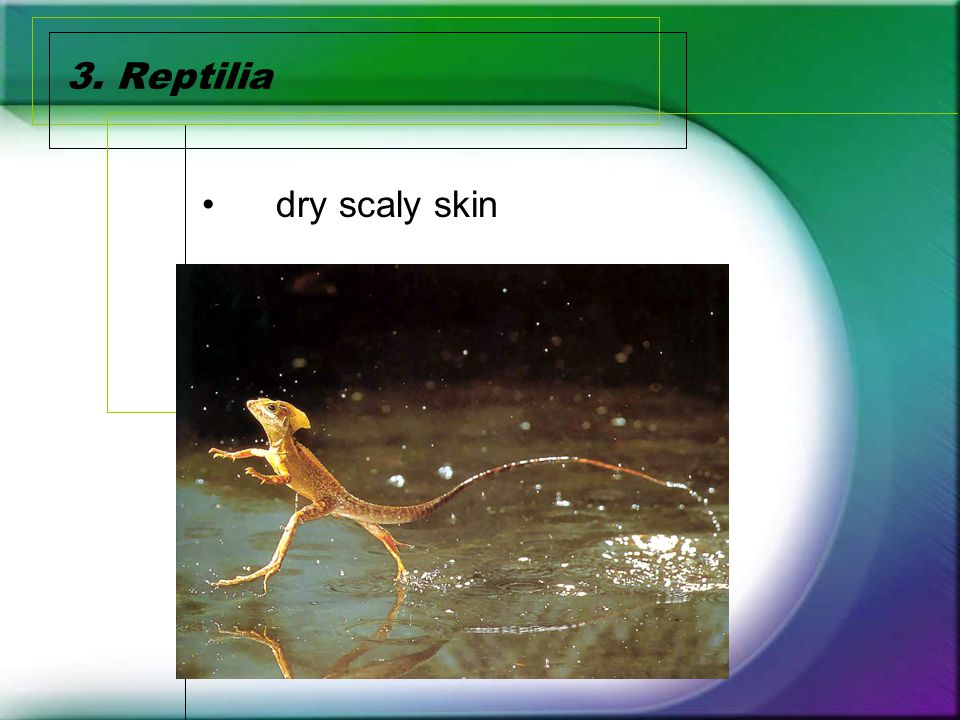 3. Reptilia

• dry scaly skin